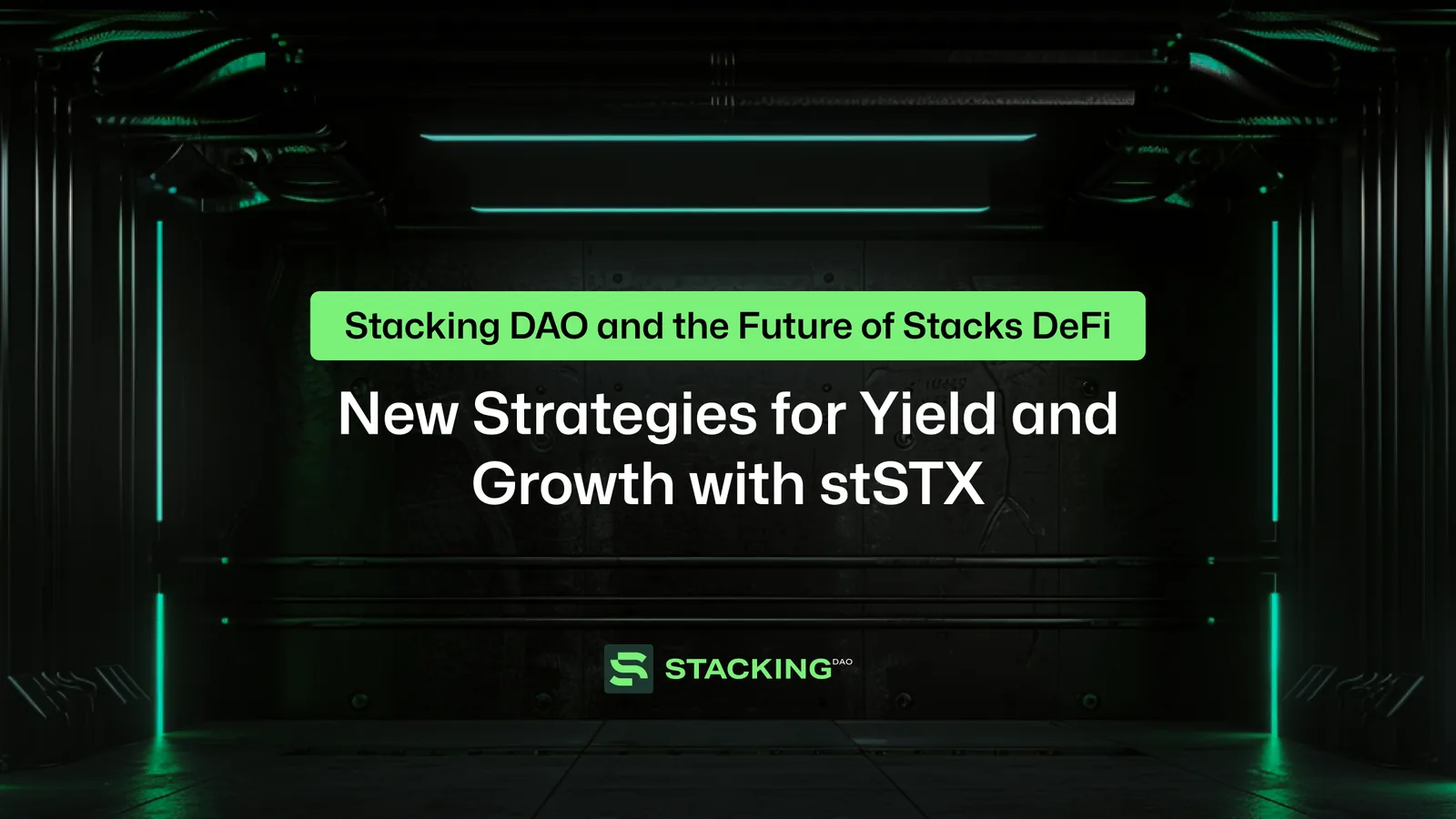 Stacking DAO and the Future of Stacks DeFi

New Strategies for Yield and Growth with stSTX

STACKING DAO